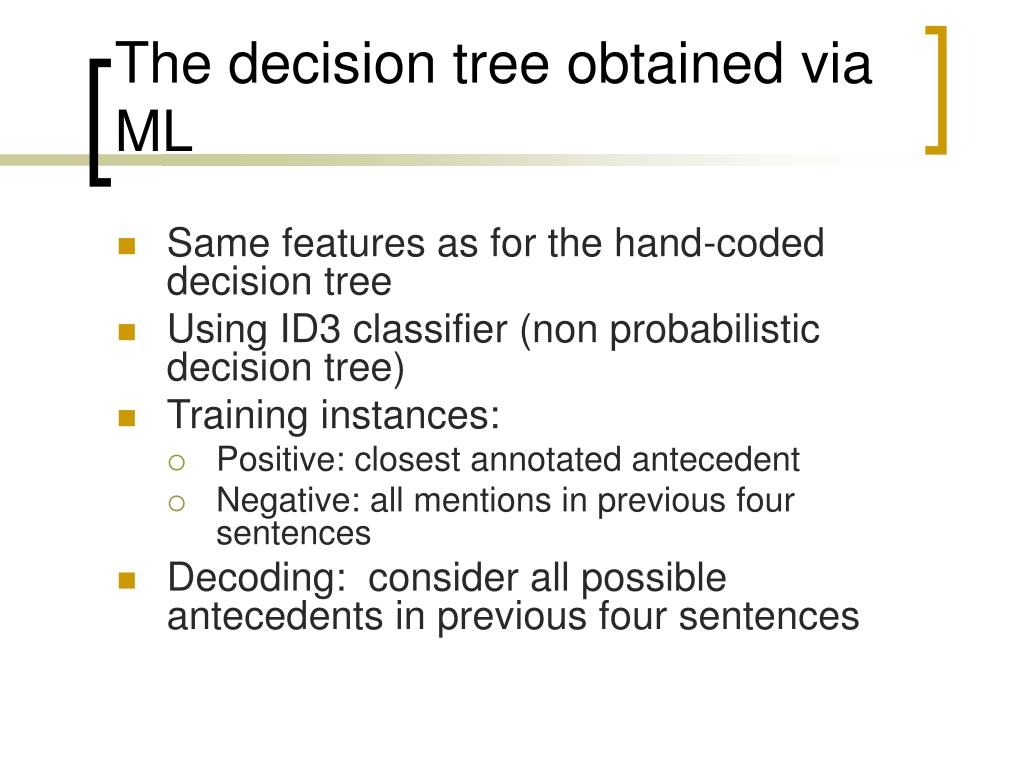 The decision tree obtained via ML

- Same features as for the hand-coded decision tree
- Using ID3 classifier (non probabilistic decision tree)
- Training instances:
  - Positive: closest annotated antecedent
  - Negative: all mentions in previous four sentences
- Decoding:  consider all possible antecedents in previous four sentences